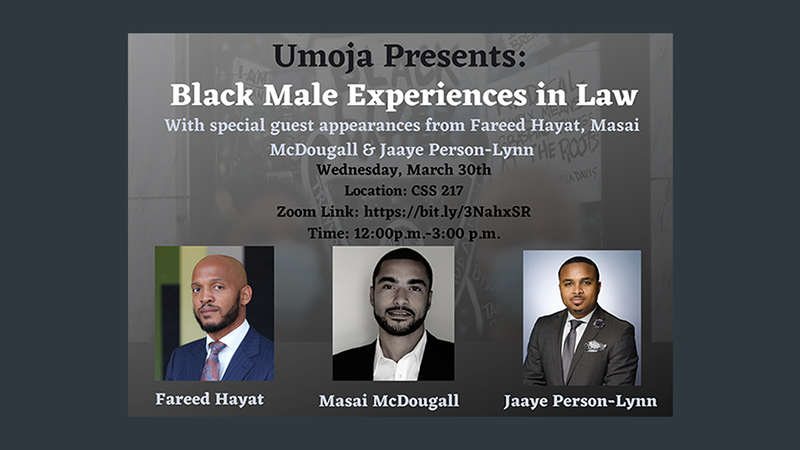 Umoja Presents:
Black Male Experiences in Law

With special guest appearances from Fareed Hayat, Masai McDougall & Jaaye Person-Lynn

Wednesday, March 30th
Location: CSS 217
Zoom Link: https://bit.ly/3NahxSR
Time: 12:00p.m.-3:00 p.m.

Fareed Hayat

Masai McDougall

Jaaye Person-Lynn